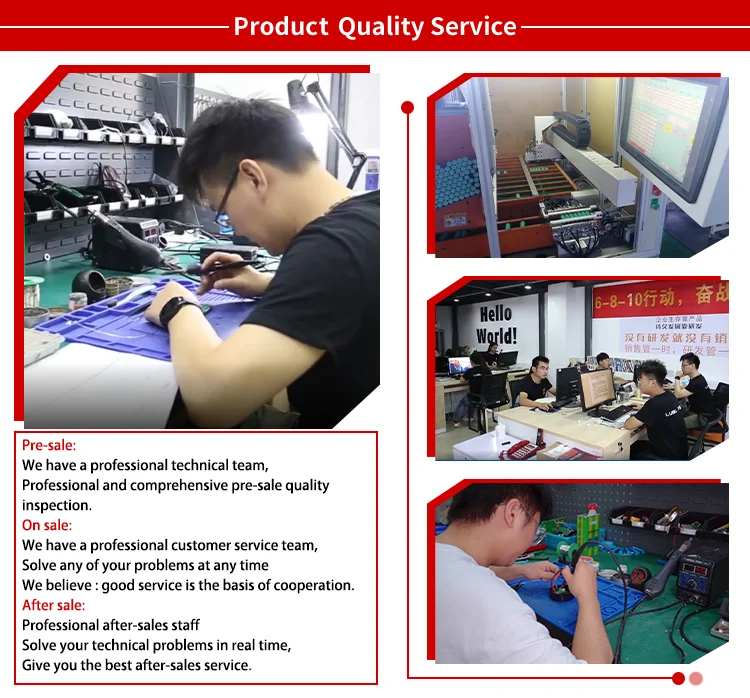 Product Quality Service

Hello World!

6-8-10行动，奋战

企业生存靠产品
持久发展靠研发
没有研发就没有销
销售管一时，研发管一

Pre-sale:
We have a professional technical team,
Professional and comprehensive pre-sale quality inspection.
On sale:
We have a professional customer service team,
Solve any of your problems at any time
We believe : good service is the basis of cooperation.
After sale:
Professional after-sales staff
Solve your technical problems in real time,
Give you the best after-sales service.